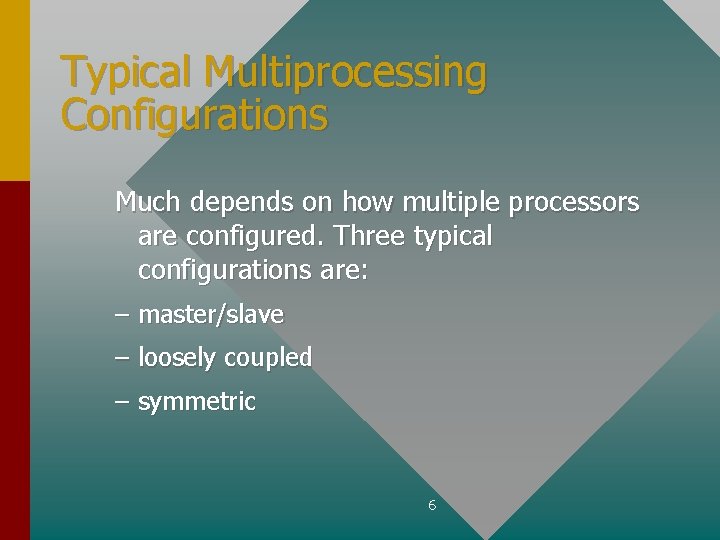 Typical Multiprocessing Configurations

Much depends on how multiple processors are configured. Three typical configurations are:

– master/slave

– loosely coupled

– symmetric

6